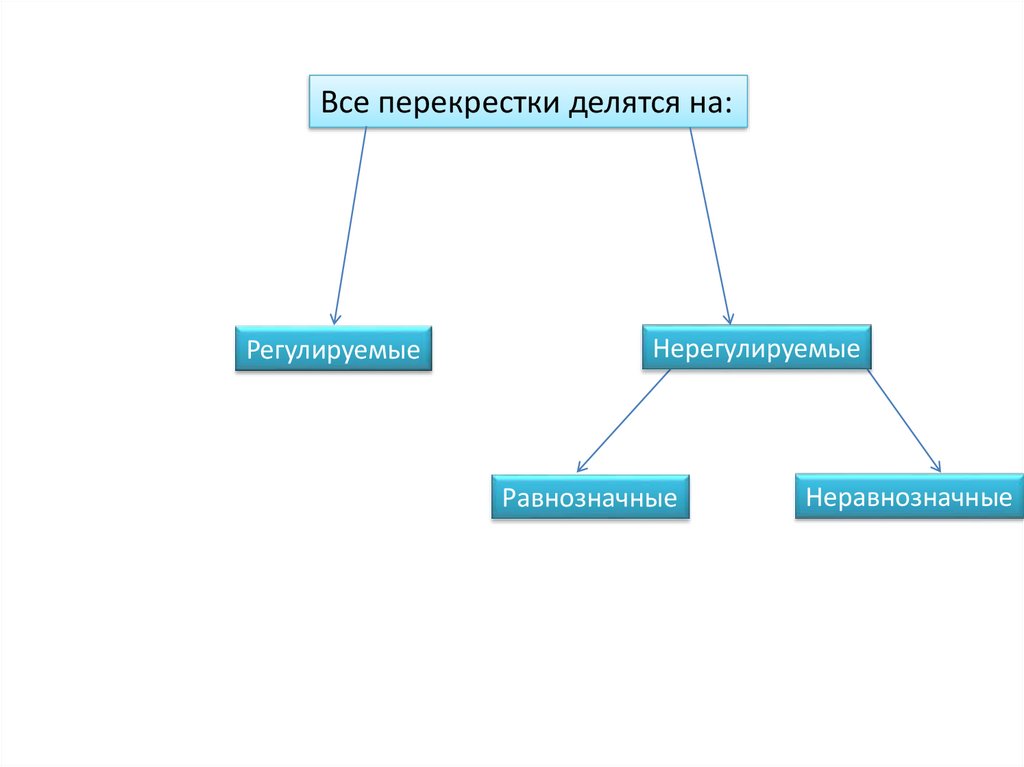 Все перекрестки делятся на:

Регулируемые

Нерегулируемые

Равнозначные

Неравнозначные